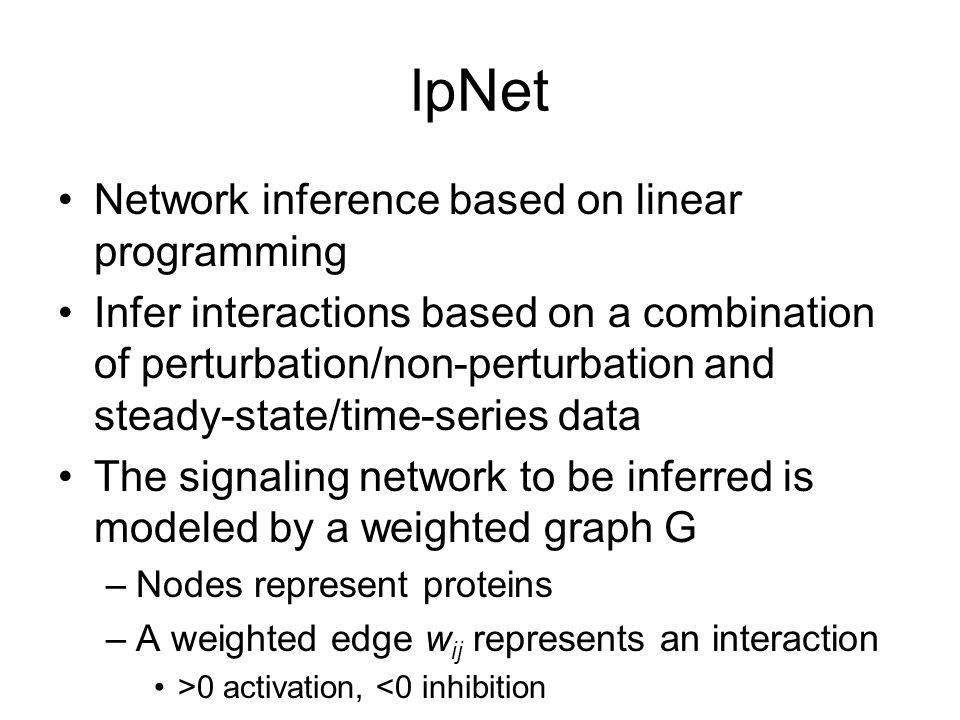 lpNet

• Network inference based on linear programming

• Infer interactions based on a combination of perturbation/non-perturbation and steady-state/time-series data

• The signaling network to be inferred is modeled by a weighted graph G

– Nodes represent proteins

– A weighted edge $w_{ij}$ represents an interaction

• >0 activation, <0 inhibition